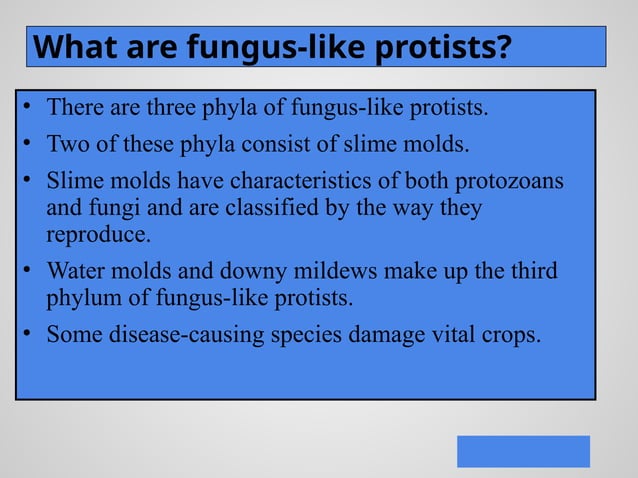 What are fungus-like protists?

• There are three phyla of fungus-like protists.

• Two of these phyla consist of slime molds.

• Slime molds have characteristics of both protozoans and fungi and are classified by the way they reproduce.

• Water molds and downy mildews make up the third phylum of fungus-like protists.

• Some disease-causing species damage vital crops.